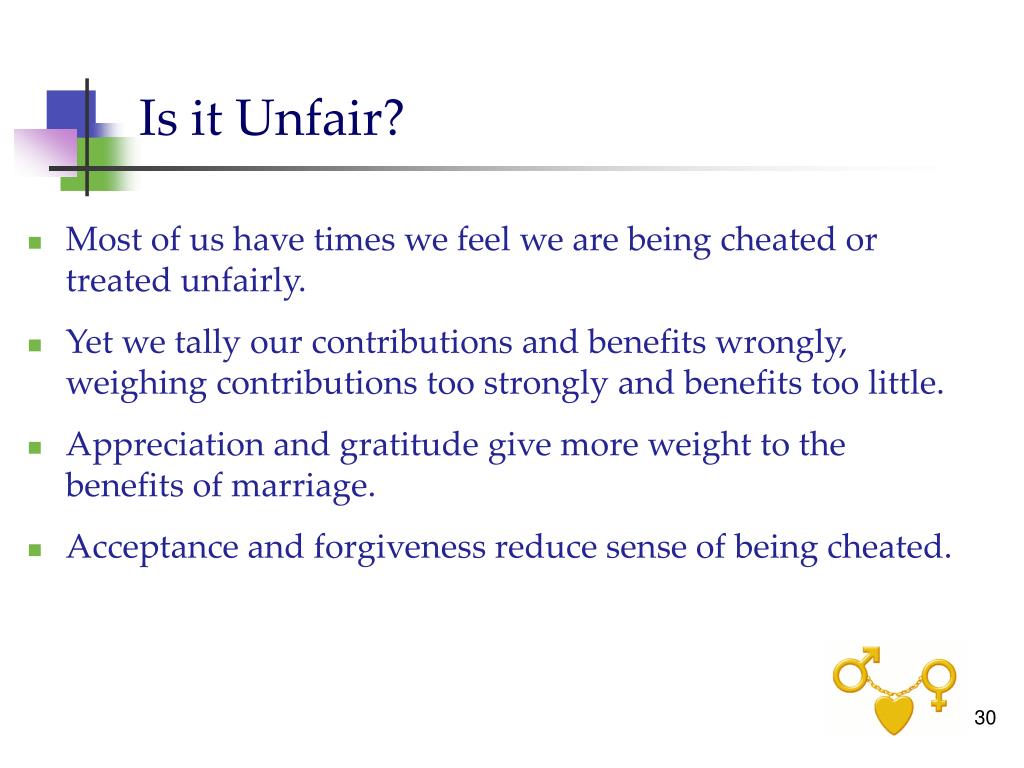 Is it Unfair?

- Most of us have times we feel we are being cheated or treated unfairly.
- Yet we tally our contributions and benefits wrongly, weighing contributions too strongly and benefits too little.
- Appreciation and gratitude give more weight to the benefits of marriage.
- Acceptance and forgiveness reduce sense of being cheated.

30